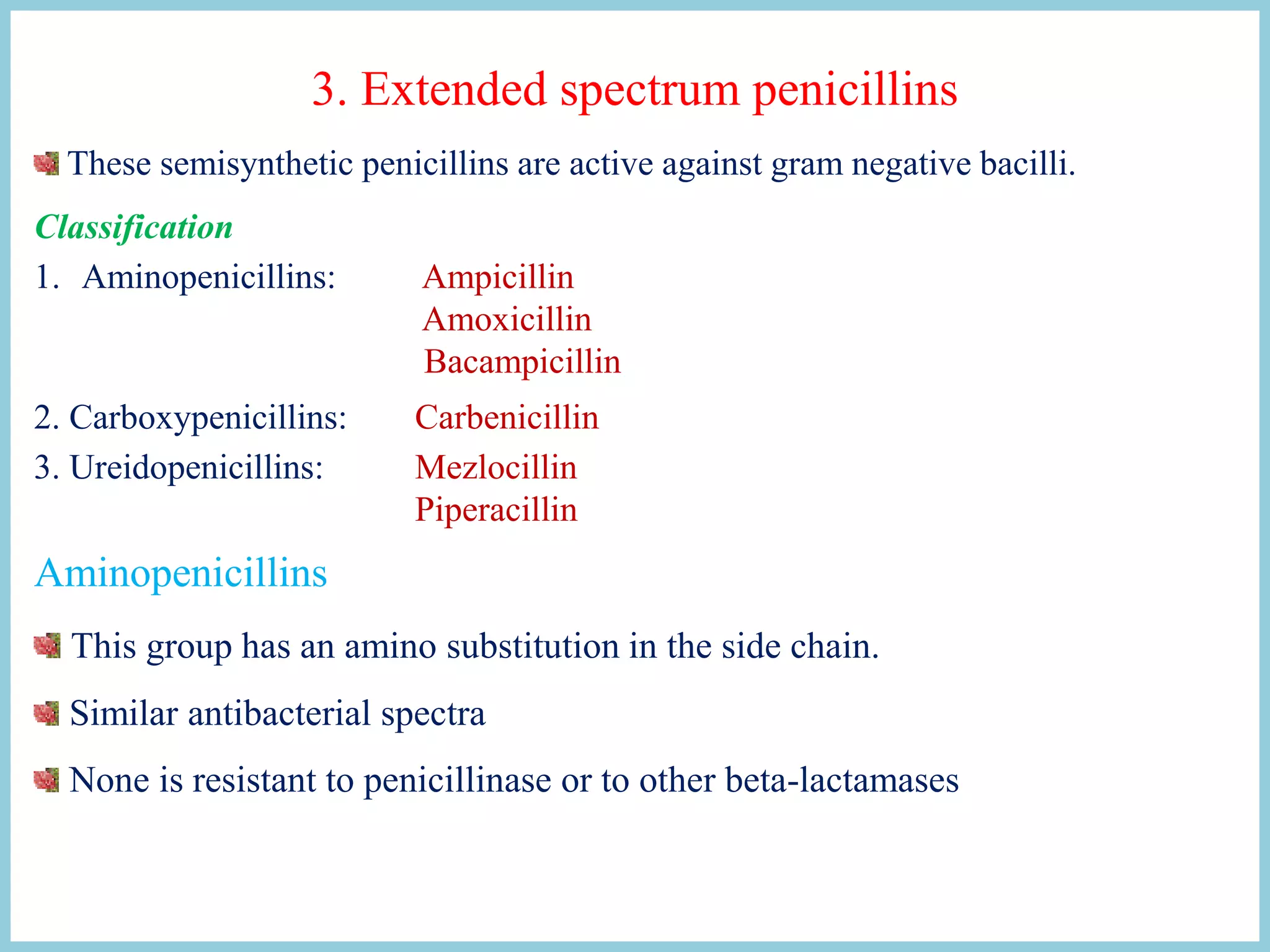 3. Extended spectrum penicillins

These semisynthetic penicillins are active against gram negative bacilli.

Classification

1. Aminopenicillins: Ampicillin
Amoxicillin
Bacampicillin

2. Carboxypenicillins: Carbenicillin

3. Ureidopenicillins: Mezlocillin
Piperacillin

Aminopenicillins

This group has an amino substitution in the side chain.

Similar antibacterial spectra

None is resistant to penicillinase or to other beta-lactamases